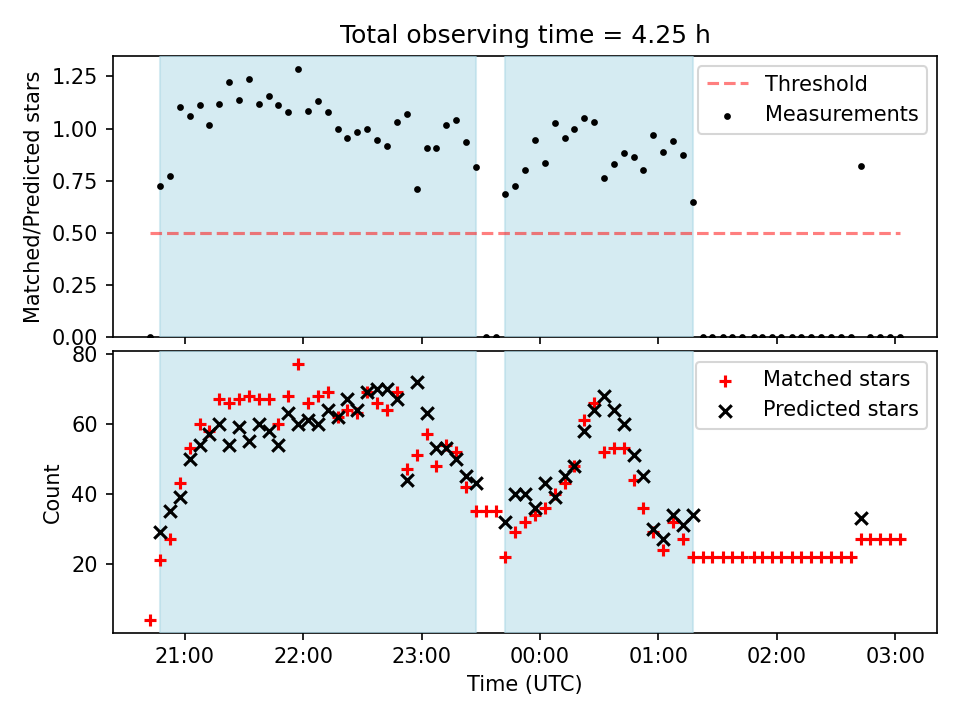 Total observing time = 4.25 h

Matched/Predicted stars

1.25
1.00
0.75
0.50
0.25
0.00

Threshold
Measurements

Count

80
60
40
20

Matched stars
Predicted stars

21:00
22:00
23:00
00:00
01:00
02:00
03:00

Time (UTC)